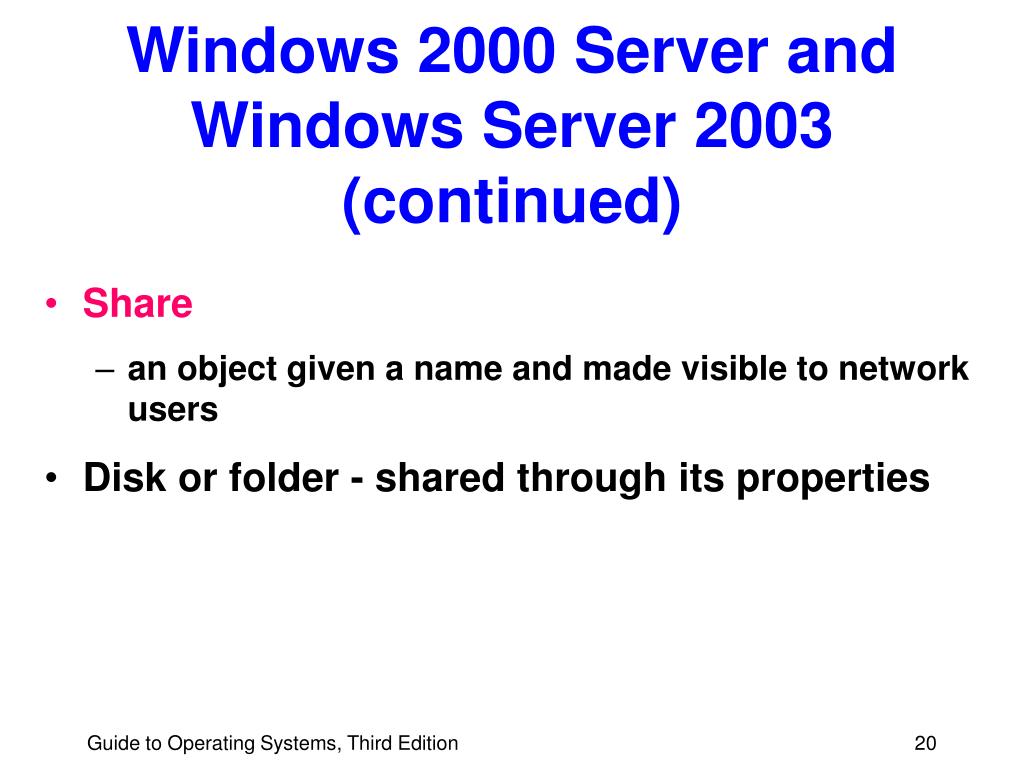 Windows 2000 Server and Windows Server 2003 (continued)

• Share

– an object given a name and made visible to network users

• Disk or folder - shared through its properties

Guide to Operating Systems, Third Edition

20